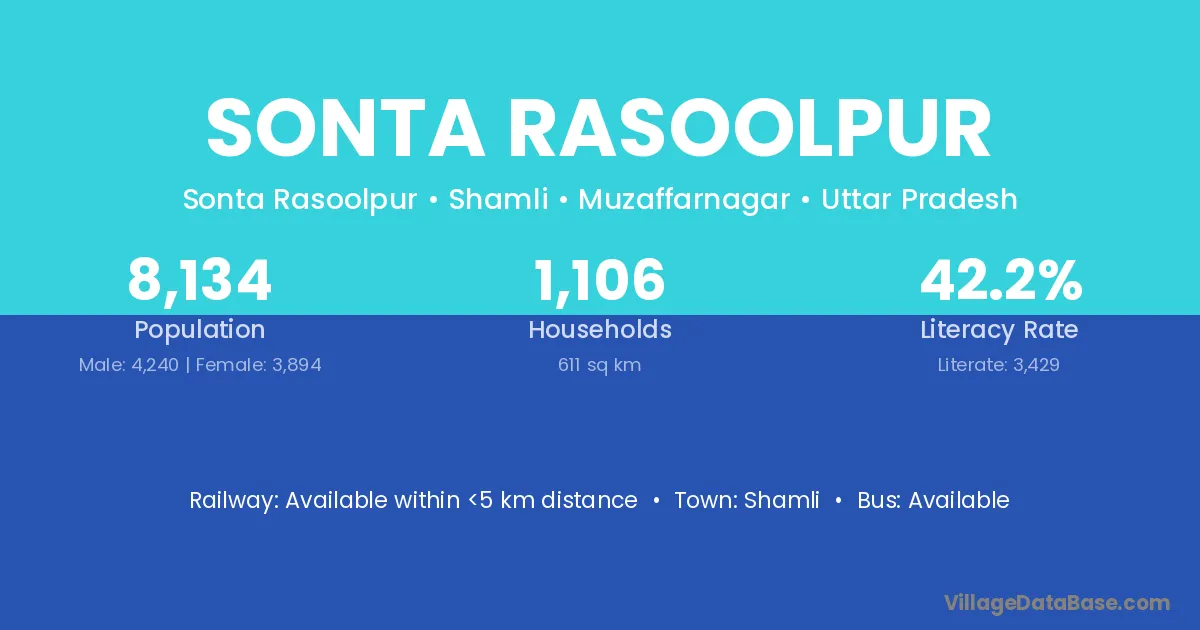 SONTA RASOOLPUR

Sonta Rasoolpur • Shamli • Muzaffarnagar • Uttar Pradesh

8,134
Population
Male: 4,240 | Female: 3,894

1,106
Households
611 sq km

42.2%
Literacy Rate
Literate: 3,429

Railway: Available within <5 km distance • Town: Shamli • Bus: Available

VillageDataBase.com